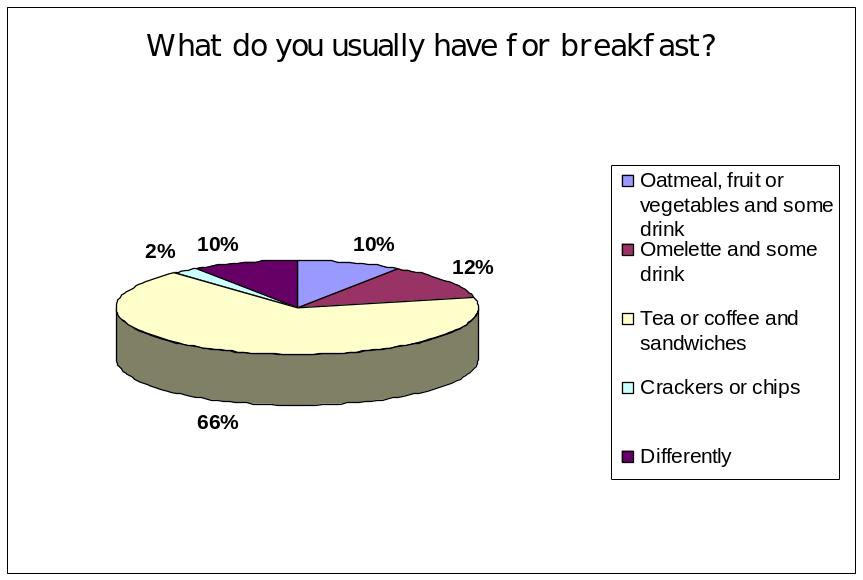 What do you usually have for breakfast?

2%
10%
10%
12%
66%

Oatmeal, fruit or vegetables and some drink
Omelette and some drink
Tea or coffee and sandwiches
Crackers or chips
Differently